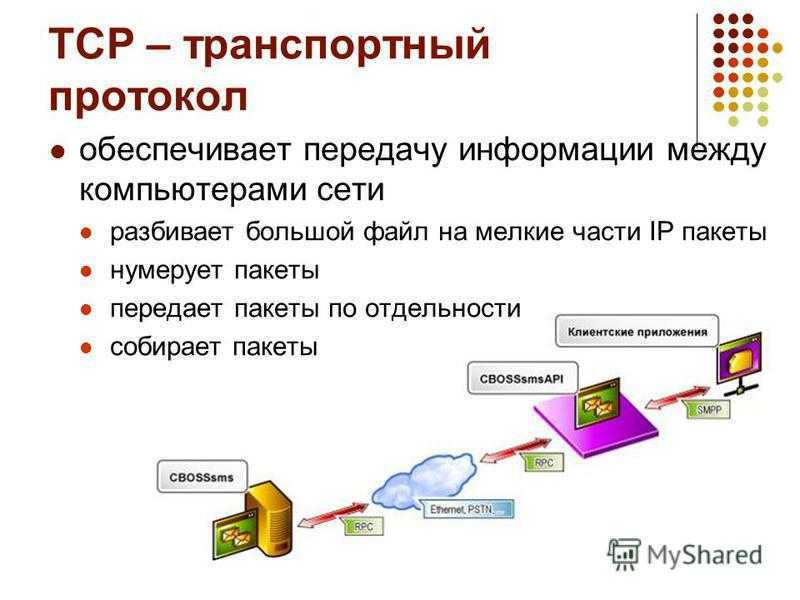 TCP – транспортный протокол

обеспечивает передачу информации между компьютерами сети

разбивает большой файл на мелкие части IP пакеты

нумерует пакеты

передает пакеты по отдельности

собирает пакеты

Клиентские приложения

CBOSSsmsAPI

SMPP

RPC

CBOSSsms

Ethernet, PSTN...

RPC

MyShared